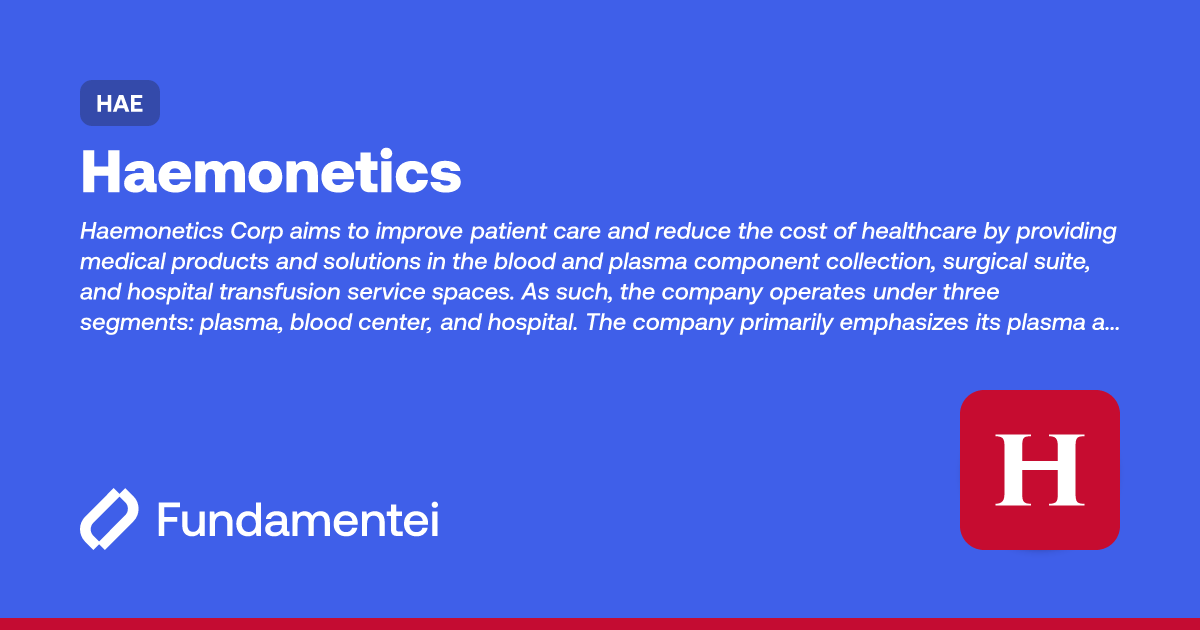 HAE

Haemonetics

Haemonetics Corp aims to improve patient care and reduce the cost of healthcare by providing medical products and solutions in the blood and plasma component collection, surgical suite, and hospital transfusion service spaces. As such, the company operates under three segments: plasma, blood center, and hospital. The company primarily emphasizes its plasma a...

Fundamentei

H